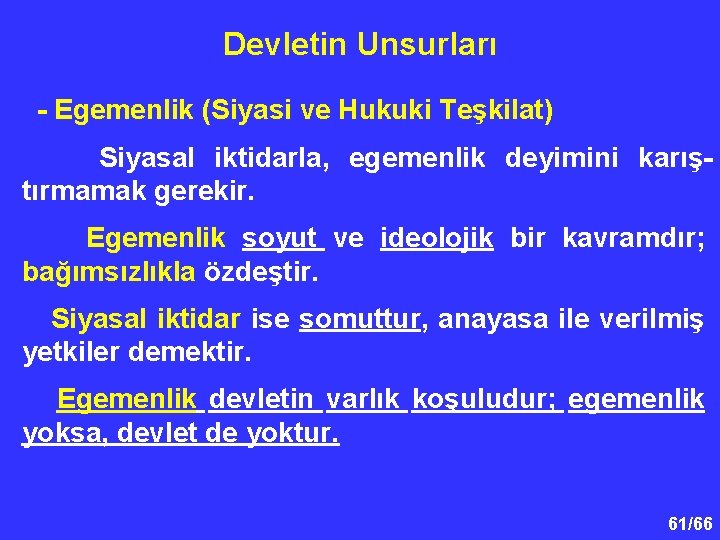 Devletin Unsurları

- Egemenlik (Siyasi ve Hukuki Teşkilat)

Siyasal iktidarla, egemenlik deyimini karıştırmamak gerekir.

Egemenlik soyut ve ideolojik bir kavramdır; bağımsızlıkla özdeştir.

Siyasal iktidar ise somuttur, anayasa ile verilmiş yetkiler demektir.

Egemenlik devletin varlık koşuludur; egemenlik yoksa, devlet de yoktur.

61/66